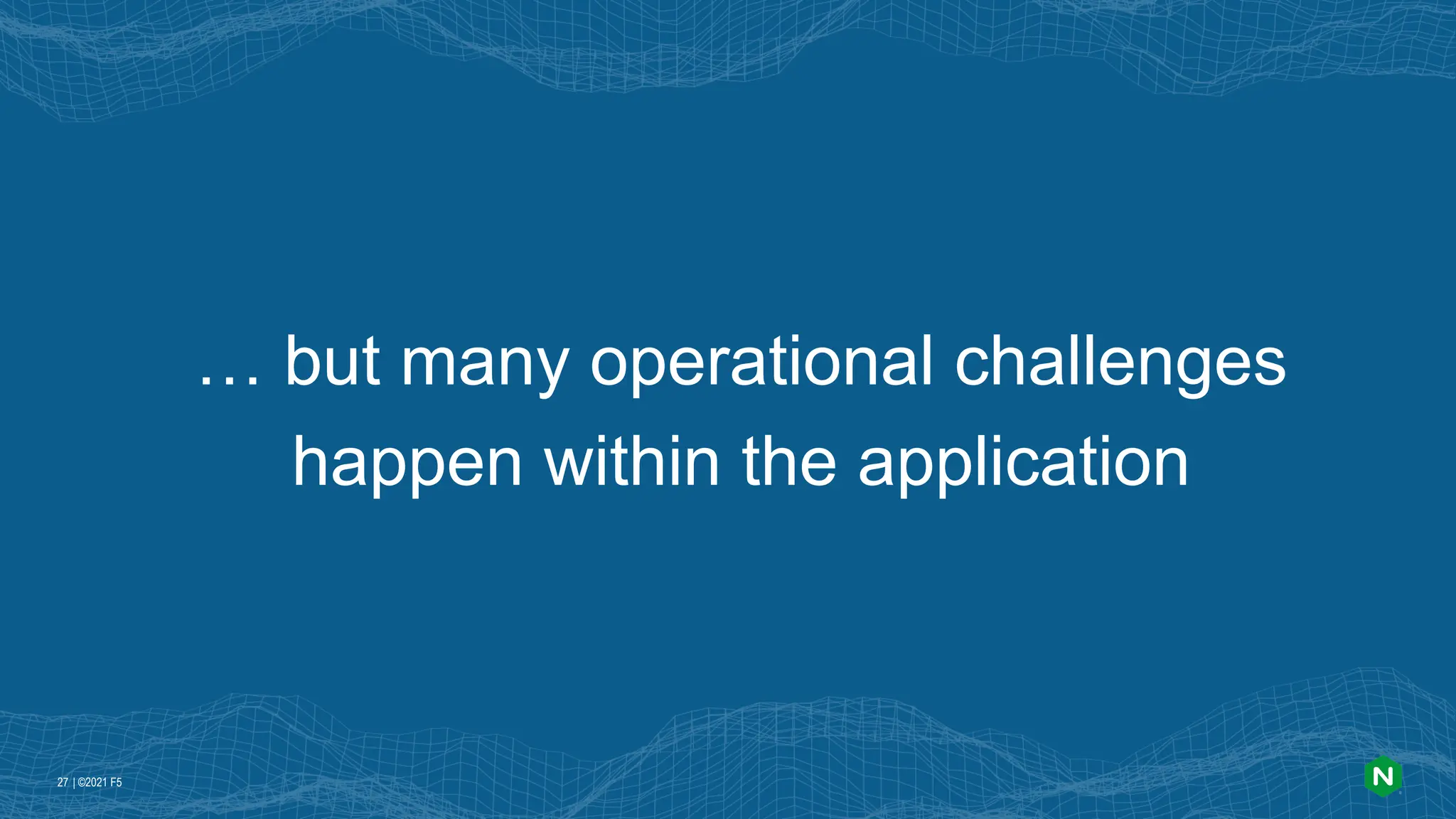 … but many operational challenges happen within the application

27 | ©2021 F5

N